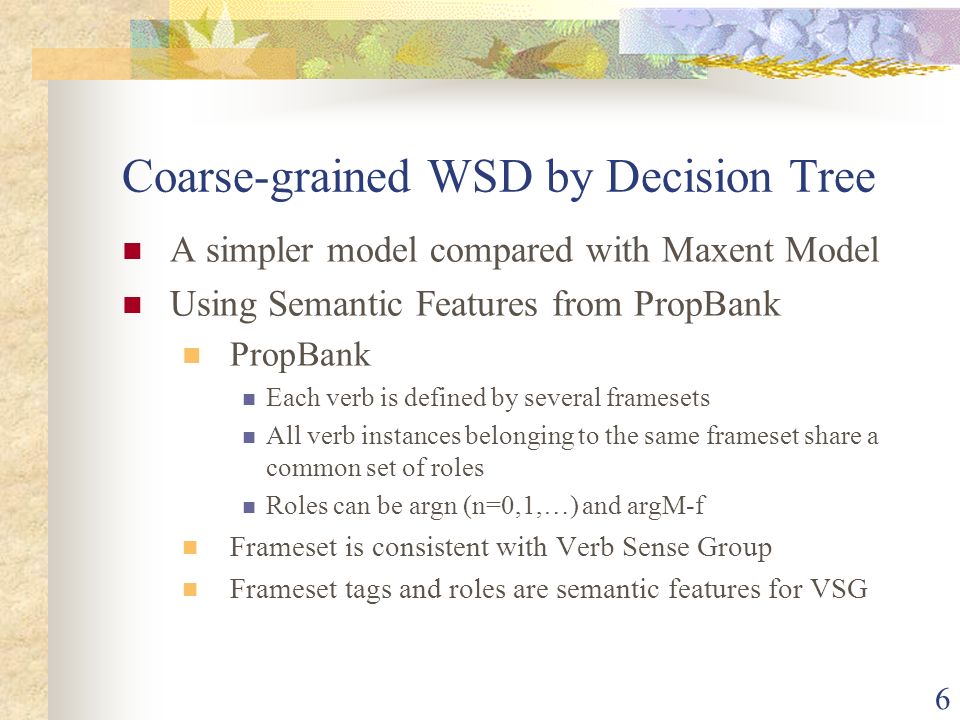 Coarse-grained WSD by Decision Tree

A simpler model compared with Maxent Model

Using Semantic Features from PropBank

PropBank

Each verb is defined by several framesets

All verb instances belonging to the same frameset share a common set of roles

Roles can be argn (n=0,1,…) and argM-f

Frameset is consistent with Verb Sense Group

Frameset tags and roles are semantic features for VSG

6